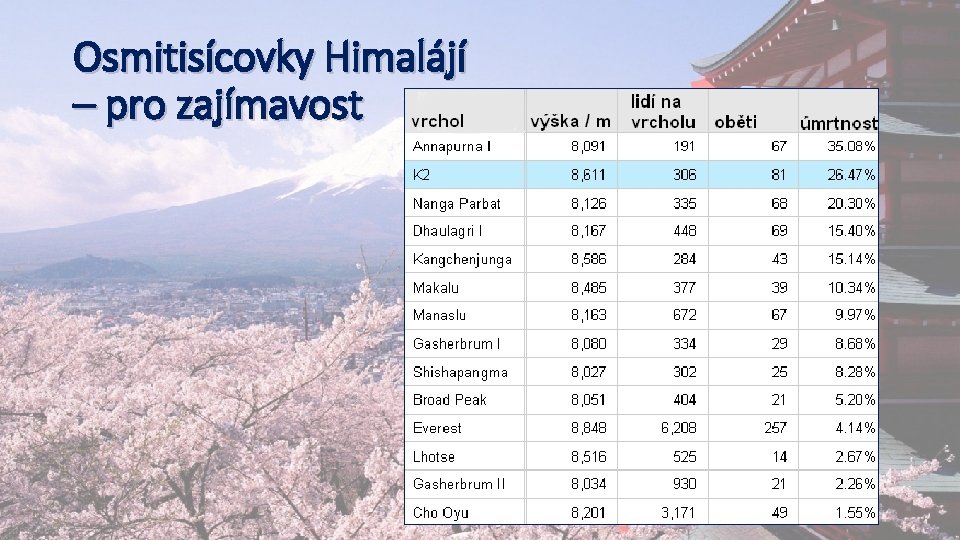 Osmitisícovky Himalájí – pro zajímavost

| vrchol | výška / m | lidí na vrcholu | oběti | úmrtnost |
|---|---|---|---|---|
| Annapurna I | 8,091 | 191 | 67 | 35.08% |
| K2 | 8,611 | 306 | 81 | 26.47% |
| Nanga Parbat | 8,126 | 335 | 68 | 20.30% |
| Dhaulagri I | 8,167 | 448 | 69 | 15.40% |
| Kangchenjunga | 8,586 | 284 | 43 | 15.14% |
| Makalu | 8,485 | 377 | 39 | 10.34% |
| Manaslu | 8,163 | 672 | 67 | 9.97% |
| Gasherbrum I | 8,080 | 334 | 29 | 8.68% |
| Shishapangma | 8,027 | 302 | 25 | 8.28% |
| Broad Peak | 8,051 | 404 | 21 | 5.20% |
| Everest | 8,848 | 6,208 | 257 | 4.14% |
| Lhotse | 8,516 | 525 | 14 | 2.67% |
| Gasherbrum II | 8,034 | 930 | 21 | 2.26% |
| Cho Oyu | 8,201 | 3,171 | 49 | 1.55% |